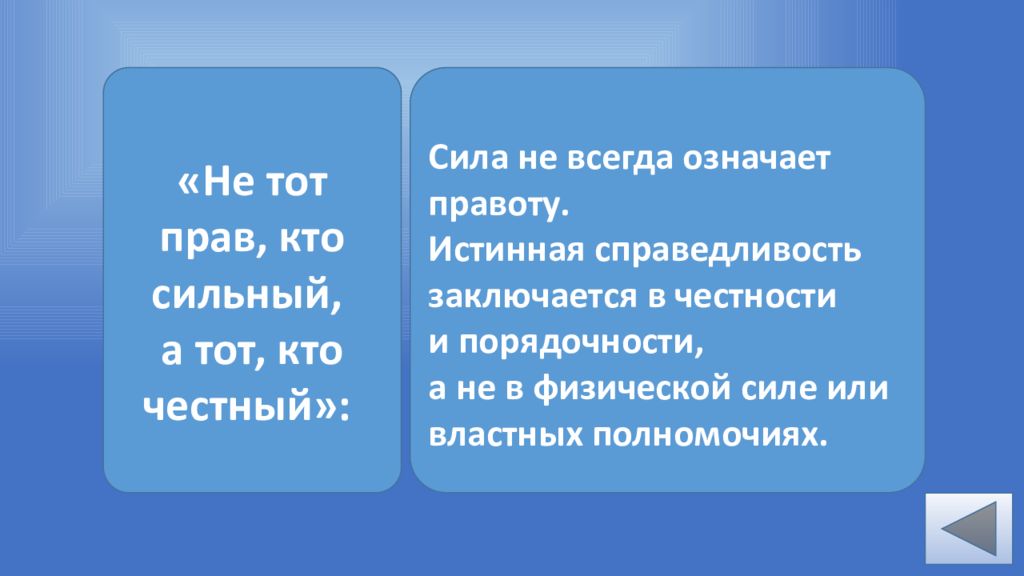 «Не тот прав, кто сильный, а тот, кто честный»:

Сила не всегда означает правоту.
Истинная справедливость заключается в честности и порядочности, а не в физической силе или властных полномочиях.